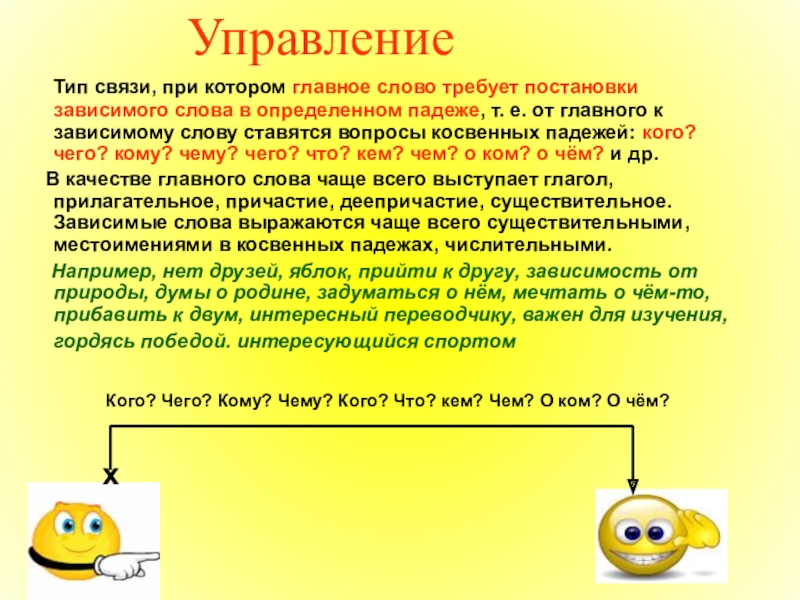 Управление

Тип связи, при котором главное слово требует постановки зависимого слова в определенном падеже, т. е. от главного к зависимому слову ставятся вопросы косвенных падежей: кого? чего? кому? чему? чего? что? кем? чем? о ком? о чём? и др.

В качестве главного слова чаще всего выступает глагол, прилагательное, причастие, деепричастие, существительное. Зависимые слова выражаются чаще всего существительными, местоимениями в косвенных падежах, числительными.

Например, нет друзей, яблок, прийти к другу, зависимость от природы, думы о родине, задуматься о нём, мечтать о чём-то, прибавить к двум, интересный переводчику, важен для изучения, гордясь победой. интересующийся спортом

Кого? Чего? Кому? Чему? Кого? Что? кем? Чем? О ком? О чём?

х